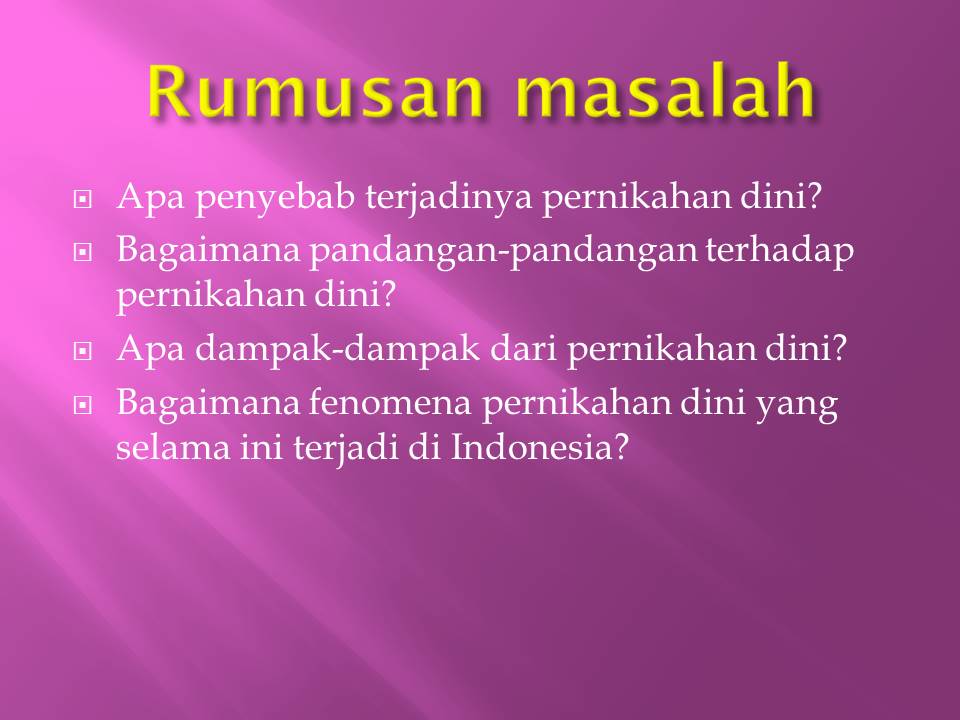 Rumusan masalah

Apa penyebab terjadinya pernikahan dini?

Bagaimana pandangan-pandangan terhadap pernikahan dini?

Apa dampak-dampak dari pernikahan dini?

Bagaimana fenomena pernikahan dini yang selama ini terjadi di Indonesia?